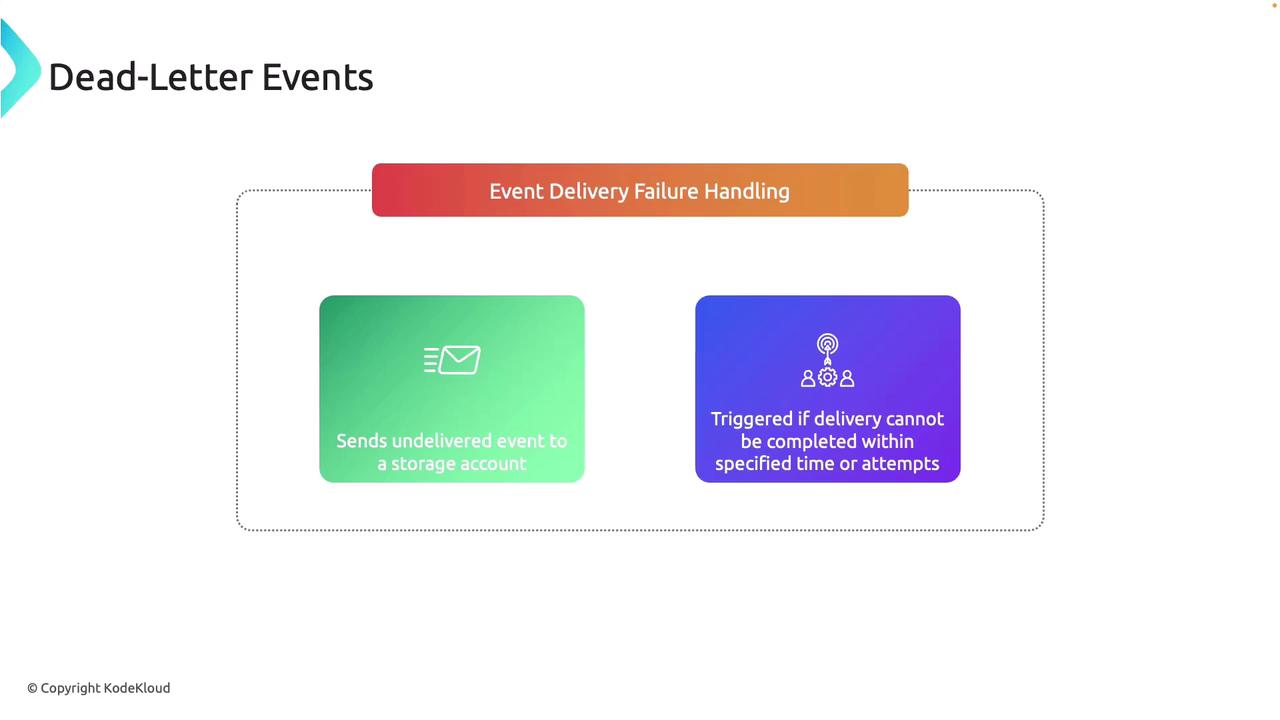 Dead-Letter Events

Event Delivery Failure Handling

Sends undelivered event to a storage account

Triggered if delivery cannot be completed within specified time or attempts

© Copyright KodeKloud